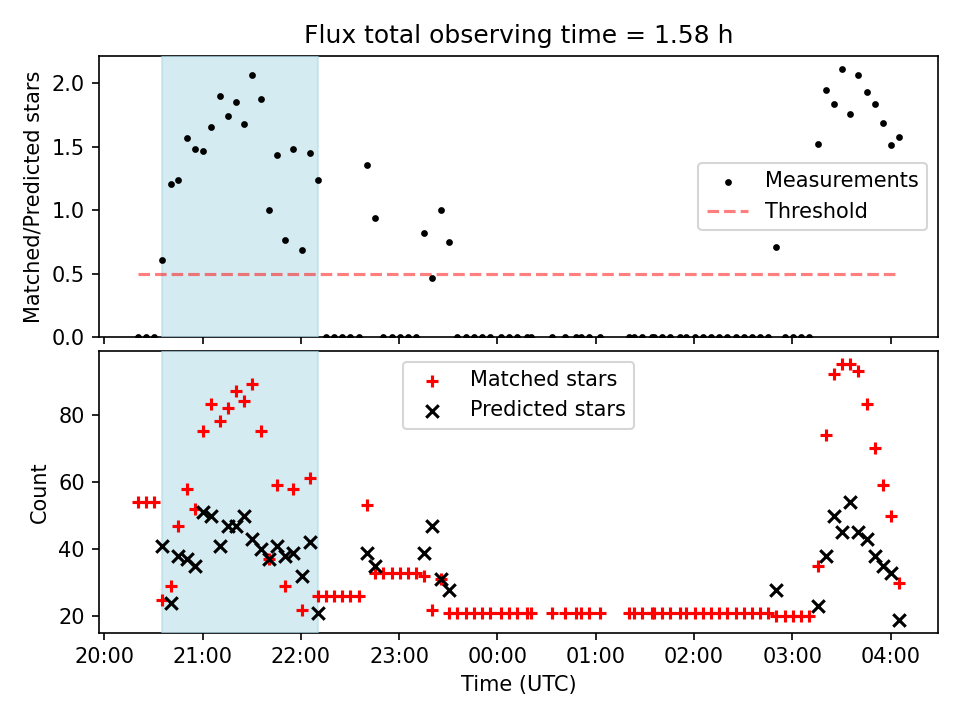 Flux total observing time = 1.58 h

Matched/Predicted stars

2.0
1.5
1.0
0.5
0.0

Measurements
Threshold

Count

80
60
40
20

Matched stars
Predicted stars

20:00 21:00 22:00 23:00 00:00 01:00 02:00 03:00 04:00

Time (UTC)